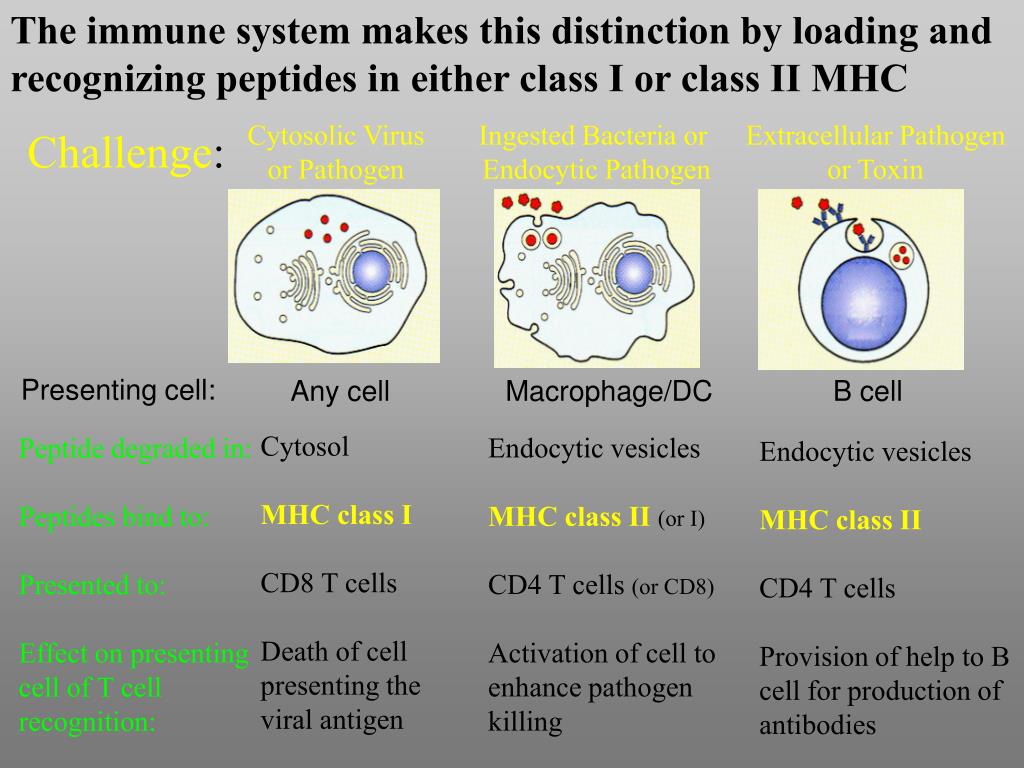 The immune system makes this distinction by loading and recognizing peptides in either class I or class II MHC

| Challenge: | Cytosolic Virus or Pathogen | Ingested Bacteria or Endocytic Pathogen | Extracellular Pathogen or Toxin |
|---|---|---|---|
| Presenting cell: | Any cell | Macrophage/DC | B cell |
| Peptide degraded in: | Cytosol | Endocytic vesicles | Endocytic vesicles |
| Peptides bind to: | MHC class I | MHC class II (or I) | MHC class II |
| Presented to: | CD8 T cells | CD4 T cells (or CD8) | CD4 T cells |
| Effect on presenting cell of T cell recognition: | Death of cell presenting the viral antigen | Activation of cell to enhance pathogen killing | Provision of help to B cell for production of antibodies |